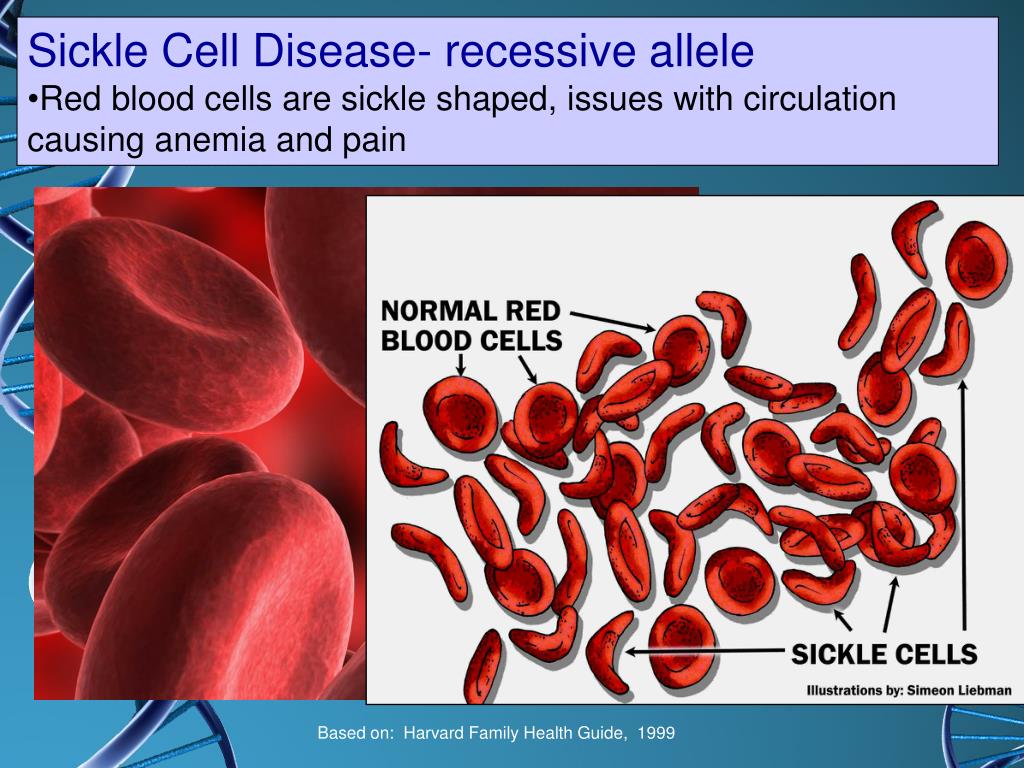 Sickle Cell Disease- recessive allele
•Red blood cells are sickle shaped, issues with circulation causing anemia and pain

NORMAL RED BLOOD CELLS

SICKLE CELLS

Illustrations by: Simeon Liebman

Based on: Harvard Family Health Guide, 1999